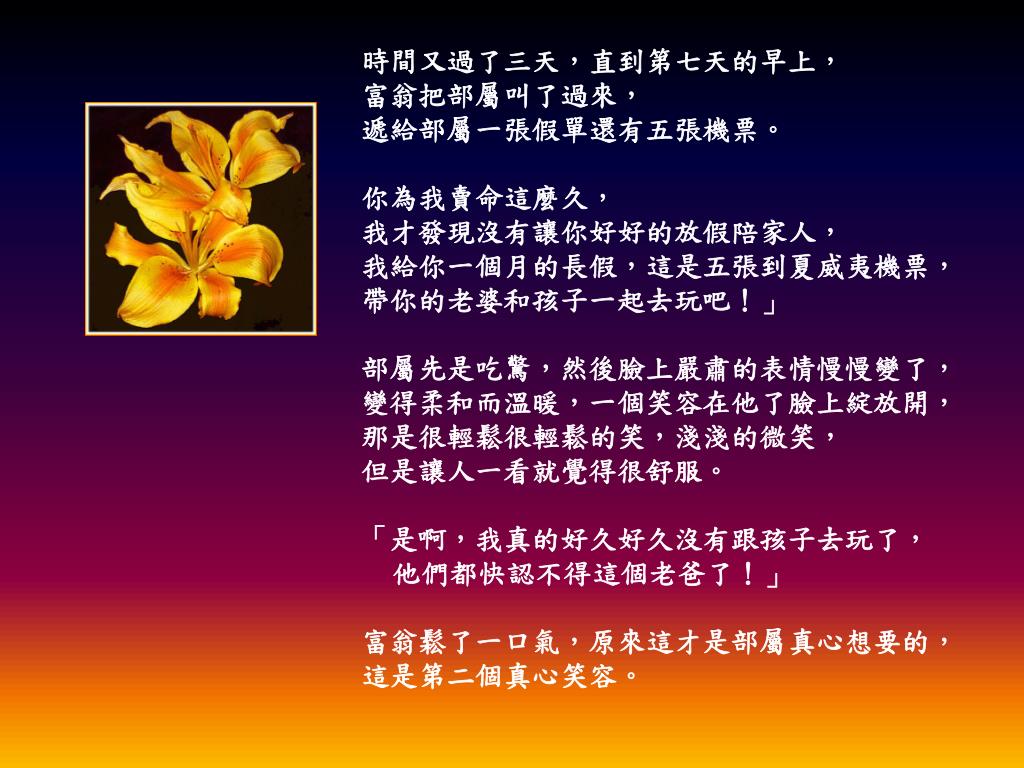 時間又過了三天，直到第七天的早上，
富翁把部屬叫了過來，
遞給部屬一張假單還有五張機票。

你為我賣命這麼久，
我才發現沒有讓你好好的放假陪家人，
我給你一個月的長假，這是五張到夏威夷機票，
帶你的老婆和孩子一起去玩吧！」

部屬先是吃驚，然後臉上嚴肅的表情慢慢變了，
變得柔和而溫暖，一個笑容在他了臉上綻放開，
那是很輕鬆很輕鬆的笑，淺淺的微笑，
但是讓人一看就覺得很舒服。

「是啊，我真的好久好久沒有跟孩子去玩了，
他們都快認不得這個老爸了！」

富翁鬆了一口氣，原來這才是部屬真心想要的，
這是第二個真心笑容。